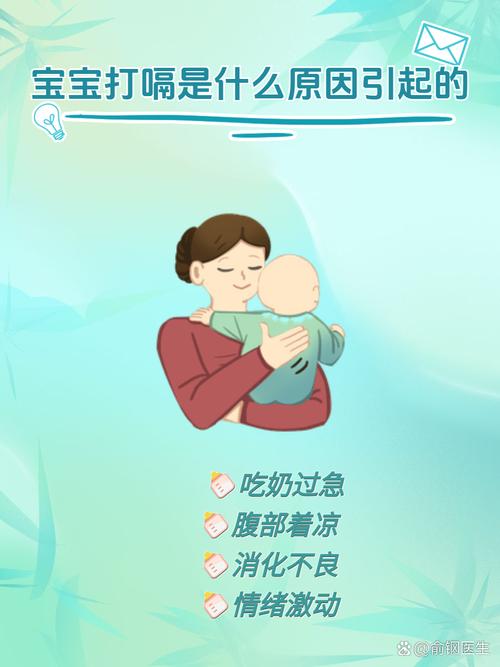 宝宝打嗝是什么原因引起的

吃奶过急
腹部着凉
消化不良
情绪激动

@俞钢医生